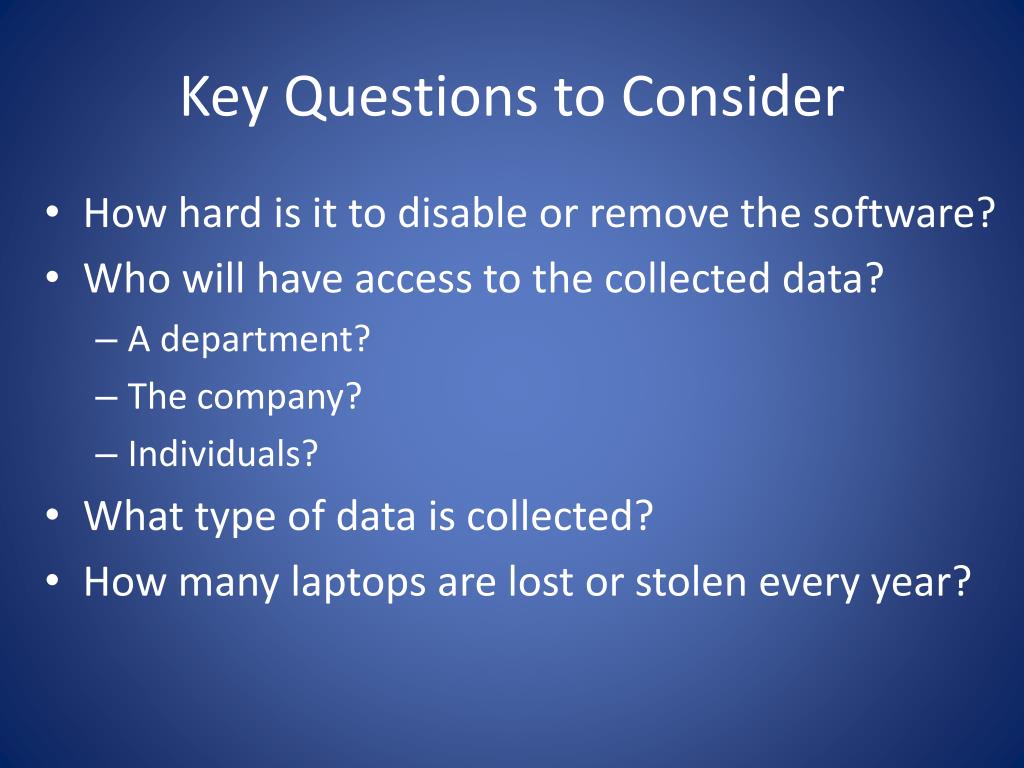 Key Questions to Consider

• How hard is it to disable or remove the software?
• Who will have access to the collected data?
– A department?
– The company?
– Individuals?
• What type of data is collected?
• How many laptops are lost or stolen every year?